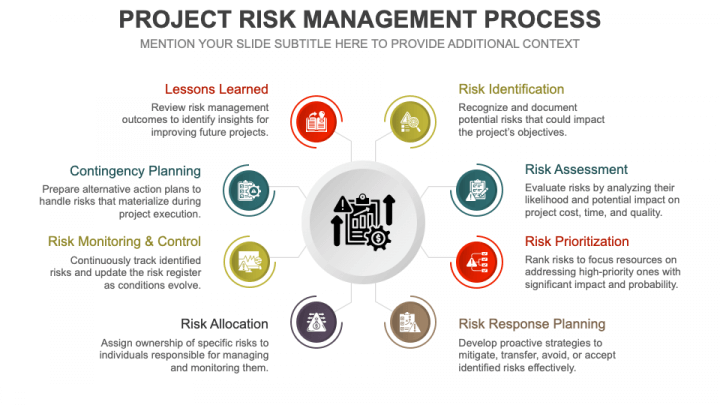 PROJECT RISK MANAGEMENT PROCESS

MENTION YOUR SLIDE SUBTITLE HERE TO PROVIDE ADDITIONAL CONTEXT

Lessons Learned

Review risk management outcomes to identify insights for improving future projects.

Contingency Planning

Prepare alternative action plans to handle risks that materialize during project execution.

Risk Monitoring & Control

Continuously track identified risks and update the risk register as conditions evolve.

Risk Allocation

Assign ownership of specific risks to individuals responsible for managing and monitoring them.

Risk Identification

Recognize and document potential risks that could impact the project's objectives.

Risk Assessment

Evaluate risks by analyzing their likelihood and potential impact on project cost, time, and quality.

Risk Prioritization

Rank risks to focus resources on addressing high-priority ones with significant impact and probability.

Risk Response Planning

Develop proactive strategies to mitigate, transfer, avoid, or accept identified risks effectively.